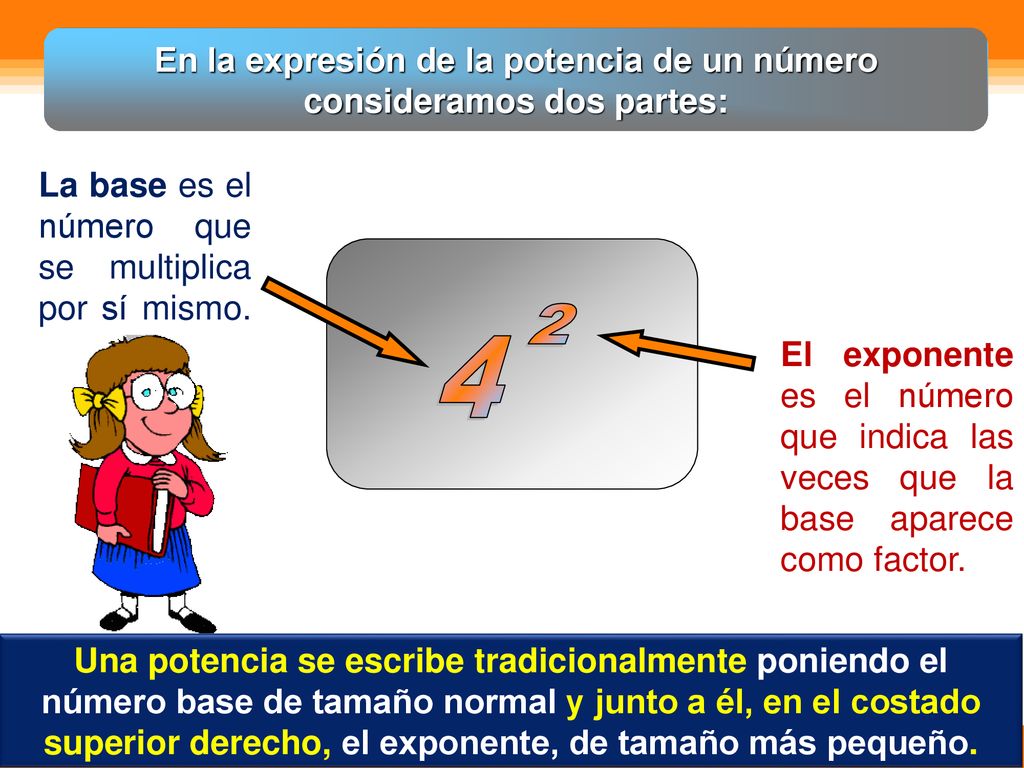 En la expresión de la potencia de un número consideramos dos partes:

La base es el número que se multiplica por sí mismo.

$4^2$

El exponente es el número que indica las veces que la base aparece como factor.

Una potencia se escribe tradicionalmente poniendo el número base de tamaño normal y junto a él, en el costado superior derecho, el exponente, de tamaño más pequeño.